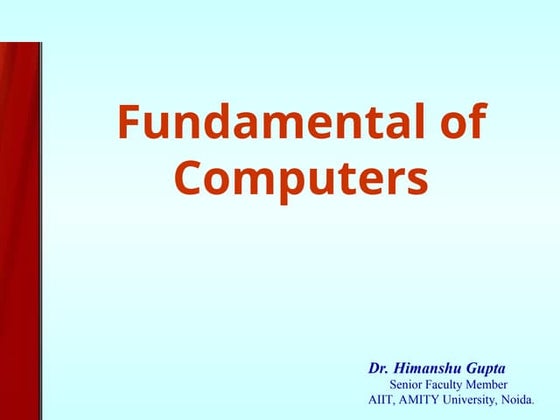 Fundamental of Computers

Dr. Himanshu Gupta
Senior Faculty Member
AIIT, AMITY University, Noida.